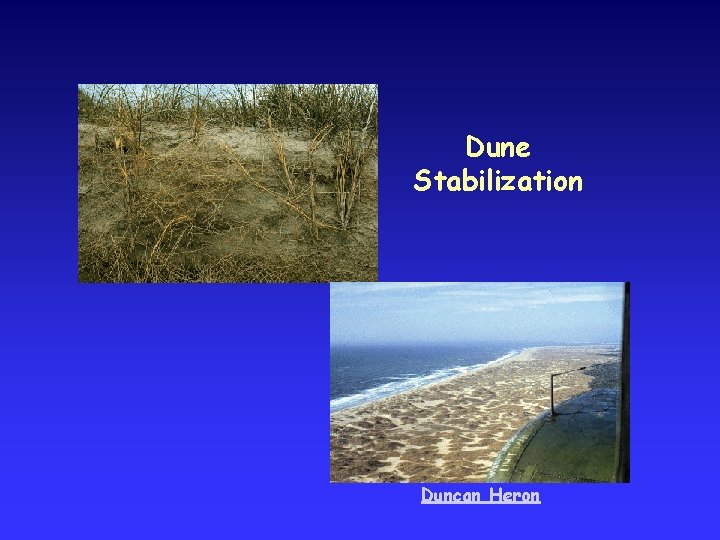 Dune Stabilization

Duncan Heron